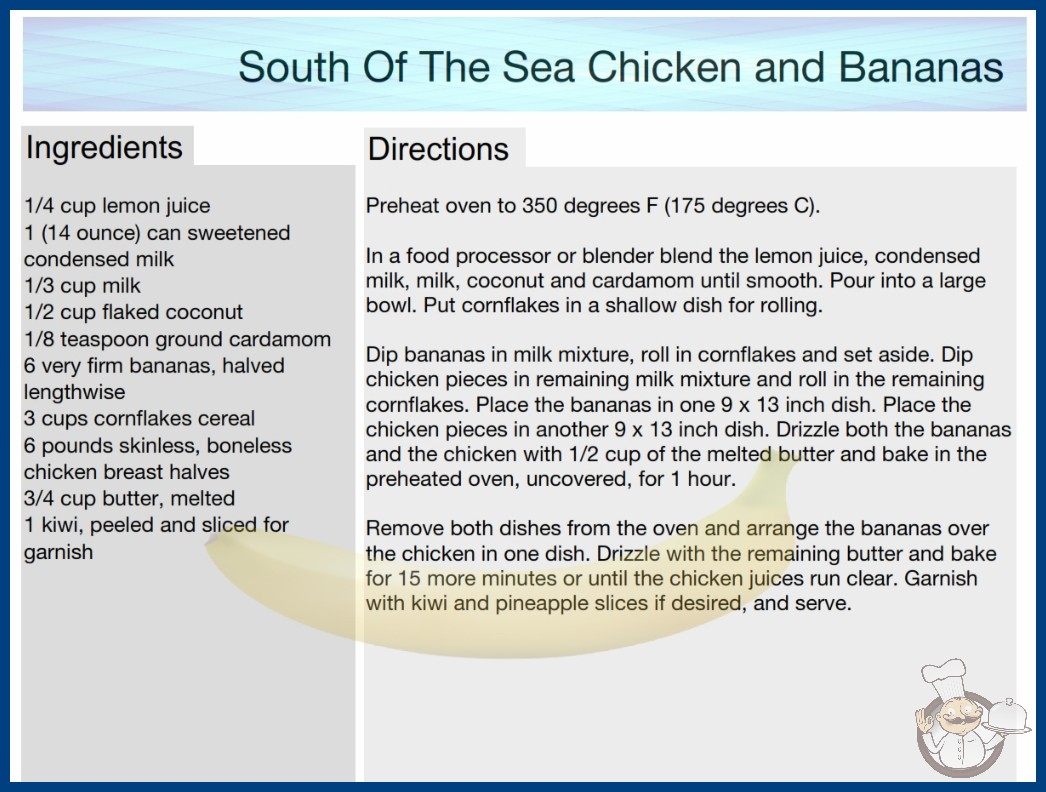 South Of The Sea Chicken and Bananas

Ingredients

1/4 cup lemon juice
1 (14 ounce) can sweetened condensed milk
1/3 cup milk
1/2 cup flaked coconut
1/8 teaspoon ground cardamom
6 very firm bananas, halved lengthwise
3 cups cornflakes cereal
6 pounds skinless, boneless chicken breast halves
3/4 cup butter, melted
1 kiwi, peeled and sliced for garnish

Directions

Preheat oven to 350 degrees F (175 degrees C).

In a food processor or blender blend the lemon juice, condensed milk, milk, coconut and cardamom until smooth. Pour into a large bowl. Put cornflakes in a shallow dish for rolling.

Dip bananas in milk mixture, roll in cornflakes and set aside. Dip chicken pieces in remaining milk mixture and roll in the remaining cornflakes. Place the bananas in one 9 x 13 inch dish. Place the chicken pieces in another 9 x 13 inch dish. Drizzle both the bananas and the chicken with 1/2 cup of the melted butter and bake in the preheated oven, uncovered, for 1 hour.

Remove both dishes from the oven and arrange the bananas over the chicken in one dish. Drizzle with the remaining butter and bake for 15 more minutes or until the chicken juices run clear. Garnish with kiwi and pineapple slices if desired, and serve.